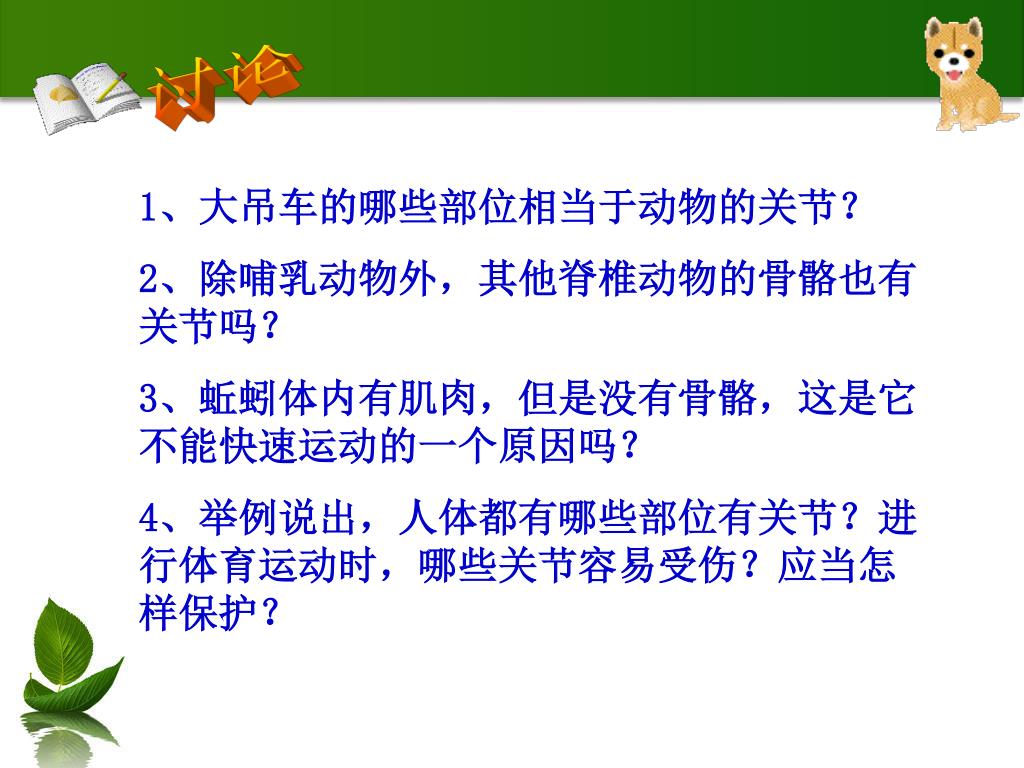 讨论

1、大吊车的哪些部位相当于动物的关节？

2、除哺乳动物外，其他脊椎动物的骨骼也有关节吗？

3、蚯蚓体内有肌肉，但是没有骨骼，这是它不能快速运动的一个原因吗？

4、举例说出，人体都有哪些部位有关节？进行体育运动时，哪些关节容易受伤？应当怎样保护？